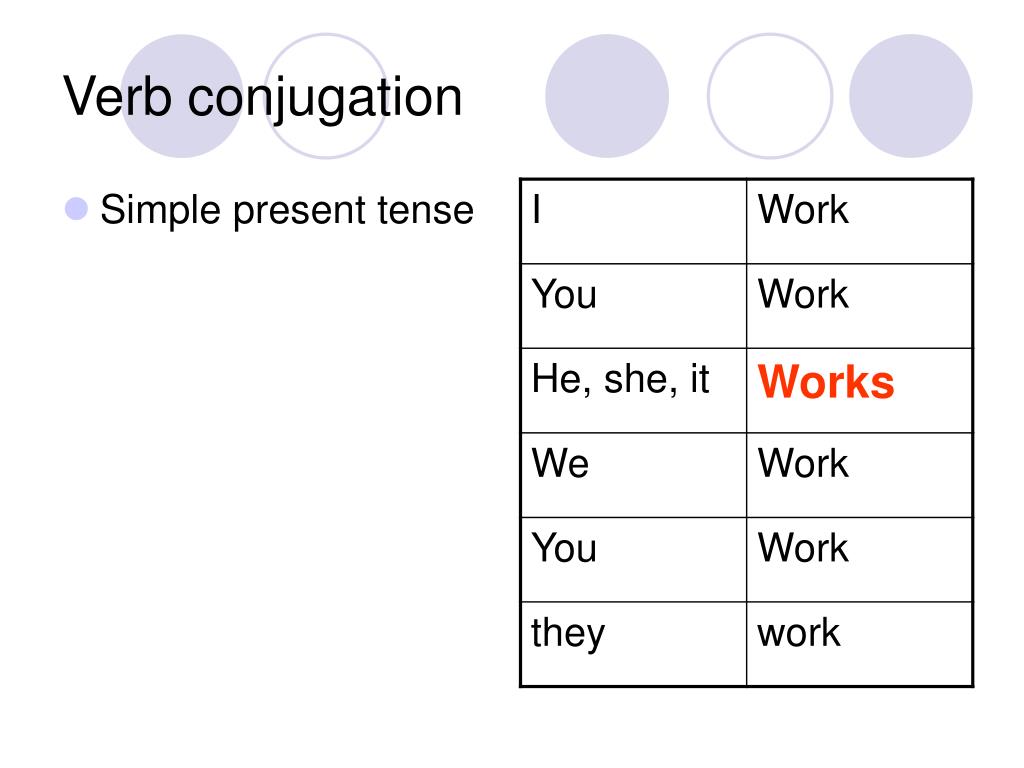 Verb conjugation

Simple present tense

| I | Work |
|---|---|
| You | Work |
| He, she, it | Works |
| We | Work |
| You | Work |
| they | work |